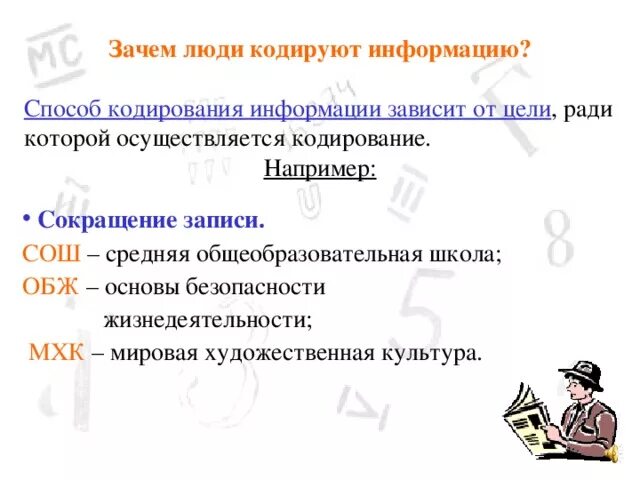 Зачем люди кодируют информацию?

Способ кодирования информации зависит от цели, ради которой осуществляется кодирование.

Например:

• Сокращение записи.

СОШ – средняя общеобразовательная школа;

ОБЖ – основы безопасности жизнедеятельности;

МХК – мировая художественная культура.